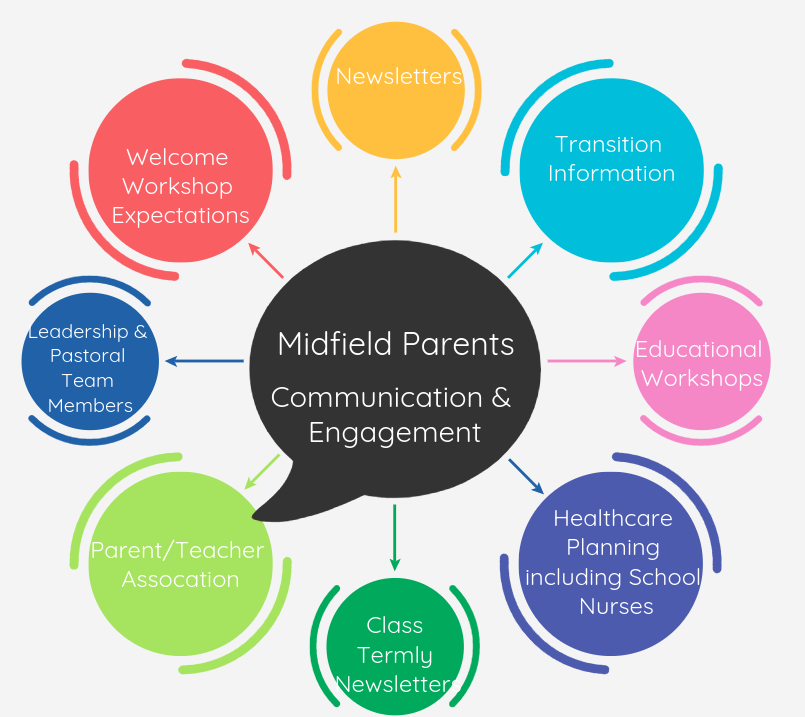 Midfield Parents

Communication & Engagement

Newsletters

Transition Information

Educational Workshops

Healthcare Planning including School Nurses

Class Termly Newsletters

Parent/Teacher Assocation

Leadership & Pastoral Team Members

Welcome Workshop Expectations